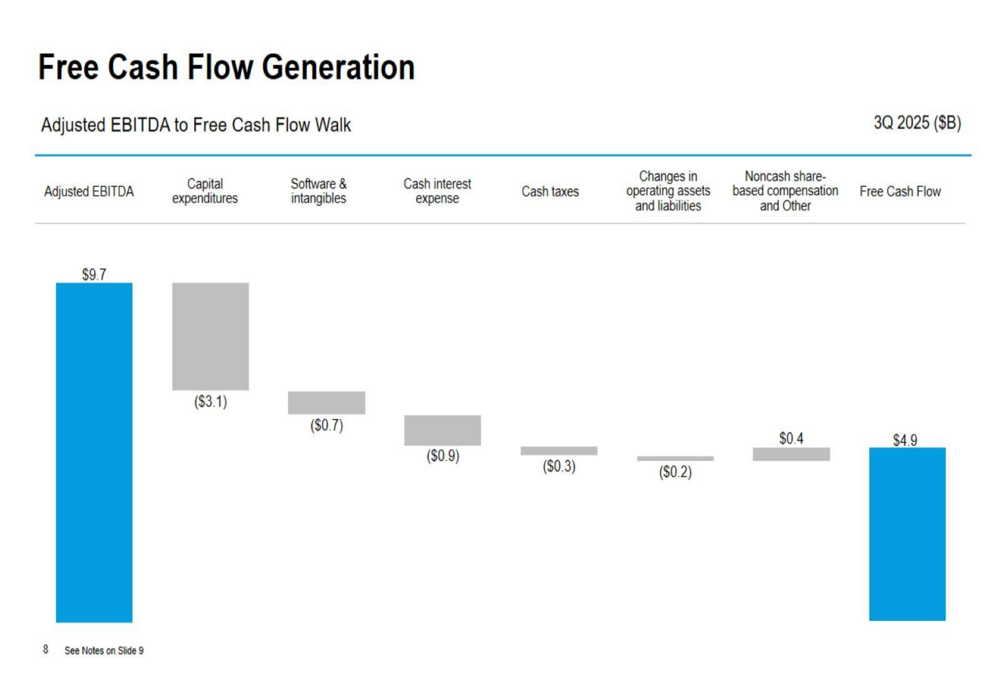 Free Cash Flow Generation

Adjusted EBITDA to Free Cash Flow Walk

3Q 2025 ($B)

Adjusted EBITDA

Capital expenditures

Software & intangibles

Cash interest expense

Cash taxes

Changes in operating assets and liabilities

Noncash share-based compensation and Other

Free Cash Flow

$9.7

($3.1)

($0.7)

($0.9)

($0.3)

($0.2)

$0.4

$4.9

8 See Notes on Slide 9